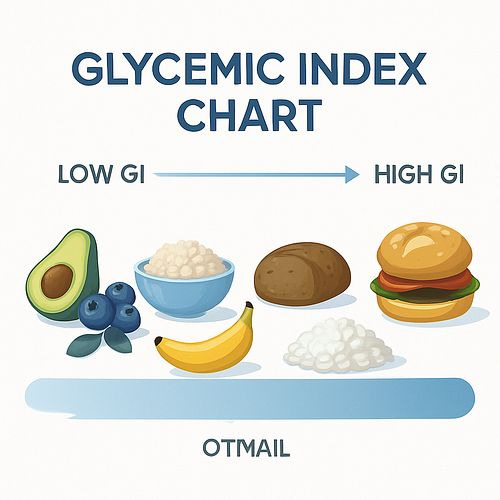 GLYCEMIC INDEX CHART

LOW GI HIGH GI

OTMAIL